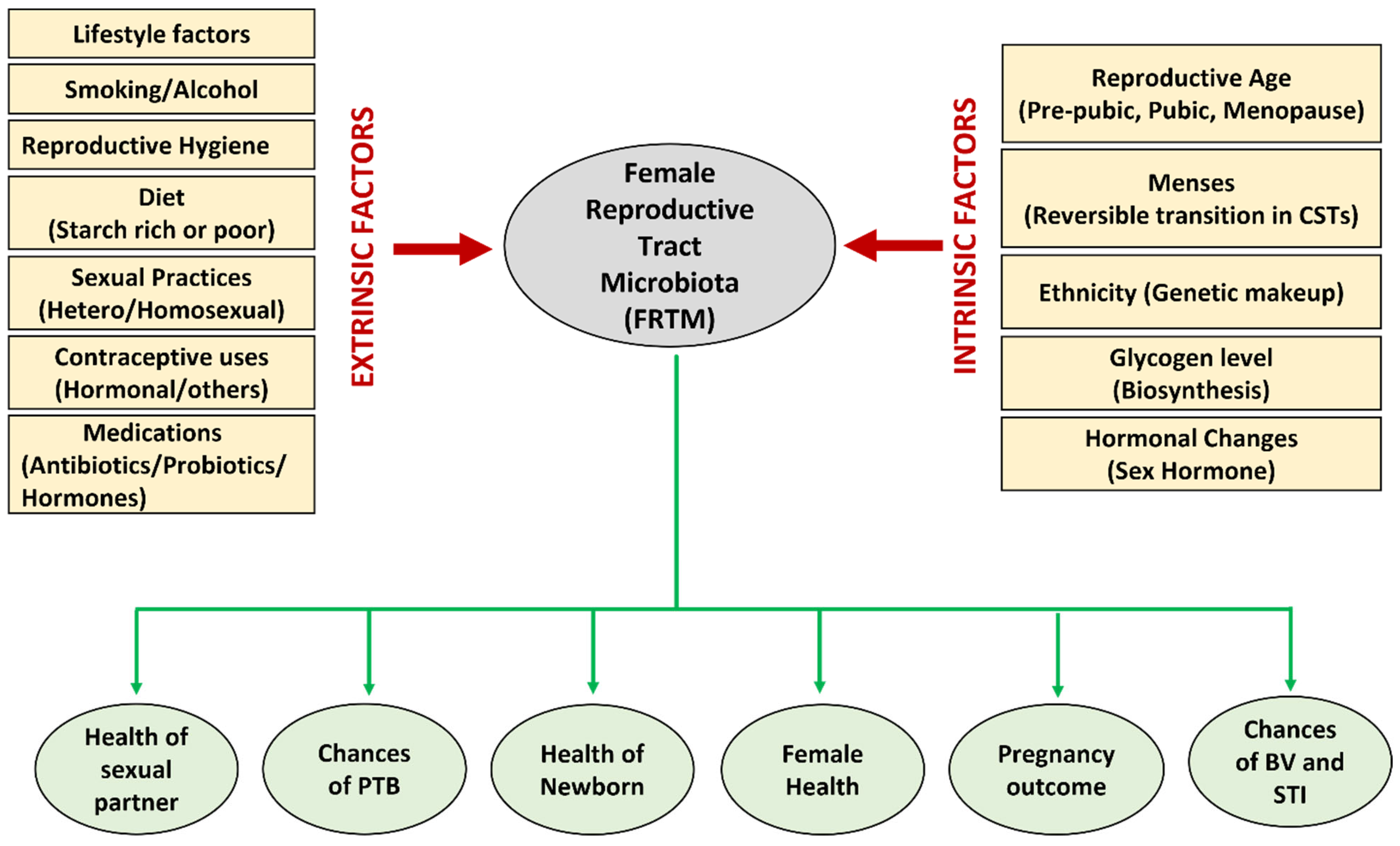 Lifestyle factors

Smoking/Alcohol

Reproductive Hygiene

Diet
(Starch rich or poor)

Sexual Practices
(Hetero/Homosexual)

Contraceptive uses
(Hormonal/others)

Medications
(Antibiotics/Probiotics/
Hormones)

EXTRINSIC FACTORS

Female
Reproductive
Tract
Microbiota
(FRTM)

INTRINSIC FACTORS

Reproductive Age
(Pre-pubic, Pubic, Menopause)

Menses
(Reversible transition in CSTs)

Ethnicity (Genetic makeup)

Glycogen level
(Biosynthesis)

Hormonal Changes
(Sex Hormone)

Health of sexual partner

Chances of PTB

Health of Newborn

Female Health

Pregnancy outcome

Chances of BV and STI